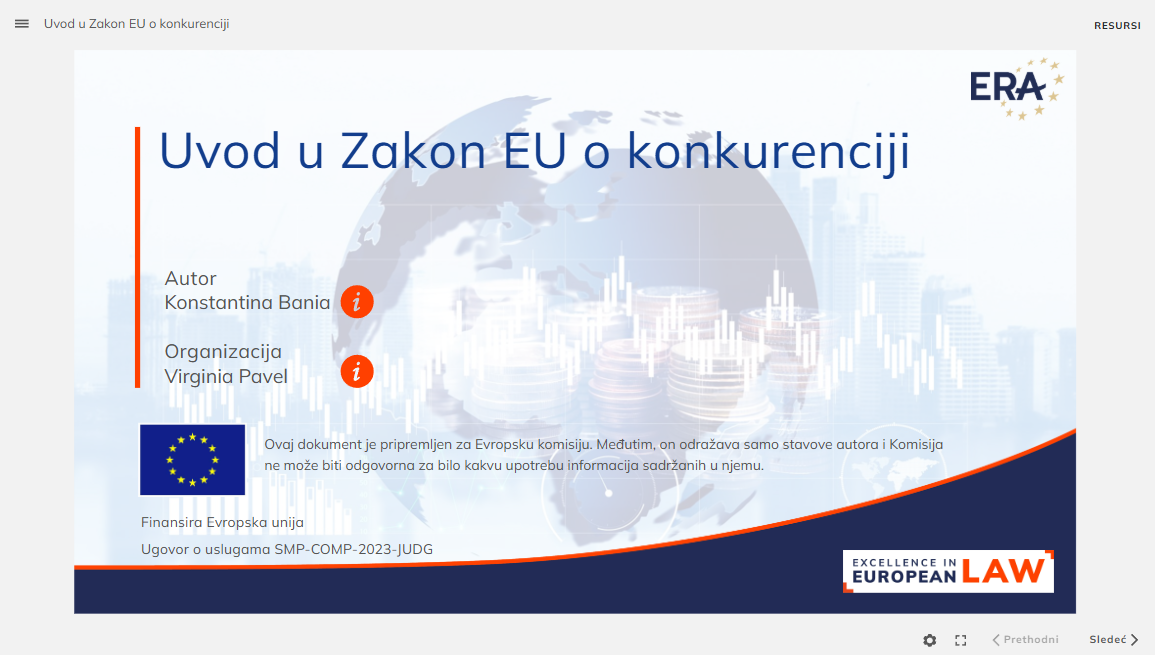 Uvod u Zakon EU o konkurenciji

RESURSI

ERA

Uvod u Zakon EU o konkurenciji

Autor
Konstantina Bania

Organizacija
Virginia Pavel

Ovaj dokument je pripremljen za Evropsku komisiju. Međutim, on odražava samo stavove autora i Komisija ne može biti odgovorna za bilo kakvu upotrebu informacija sadržanih u njemu.

Finansira Evropska unija

Ugovor o uslugama SMP-COMP-2023-JUDG

EXCELLENCE IN EUROPEAN LAW

Prethodni

Sledeć